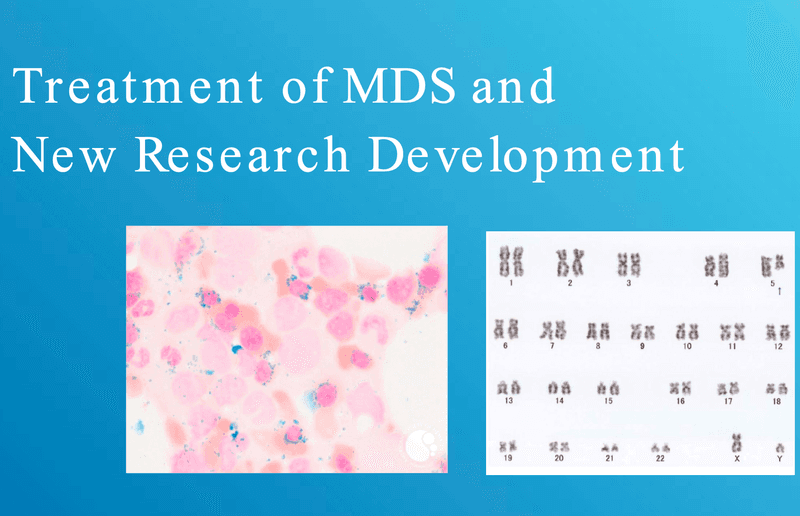 Treatment of MDS and New Research Development

1 2 3 4 5
6 7 8 9 10 11 12
13 14 15 16 17 18
19 20 21 22 X Y